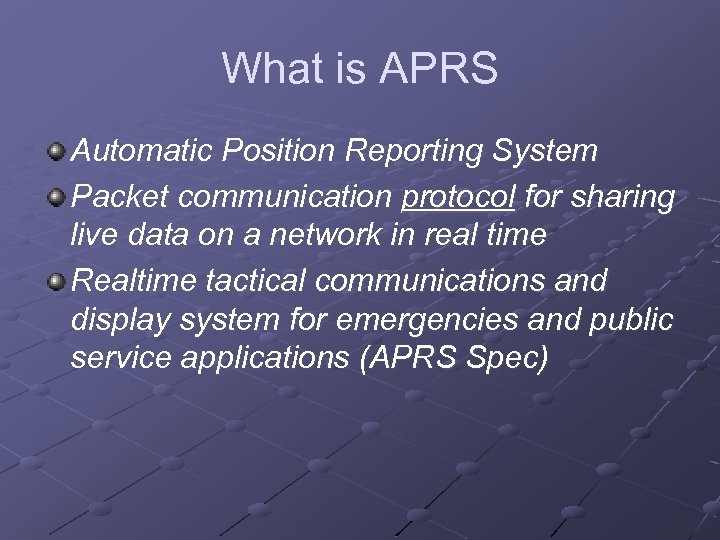 What is APRS

Automatic Position Reporting System

Packet communication protocol for sharing live data on a network in real time

Realtime tactical communications and display system for emergencies and public service applications (APRS Spec)